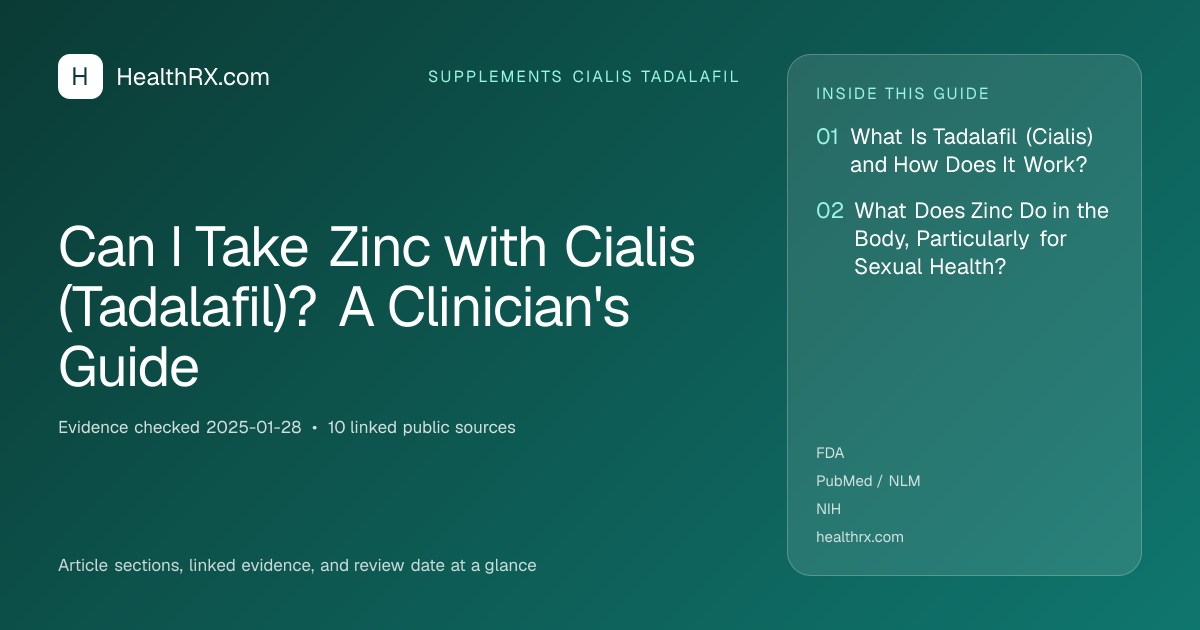 H HealthRX.com

SUPPLEMENTS CIALIS TADALAFIL

Can I Take Zinc with Cialis (Tadalafil)? A Clinician's Guide

Evidence checked 2025-01-28 • 10 linked public sources

Article sections, linked evidence, and review date at a glance

INSIDE THIS GUIDE

01 What Is Tadalafil (Cialis) and How Does It Work?

02 What Does Zinc Do in the Body, Particularly for Sexual Health?

FDA

PubMed / NLM

NIH

healthrx.com